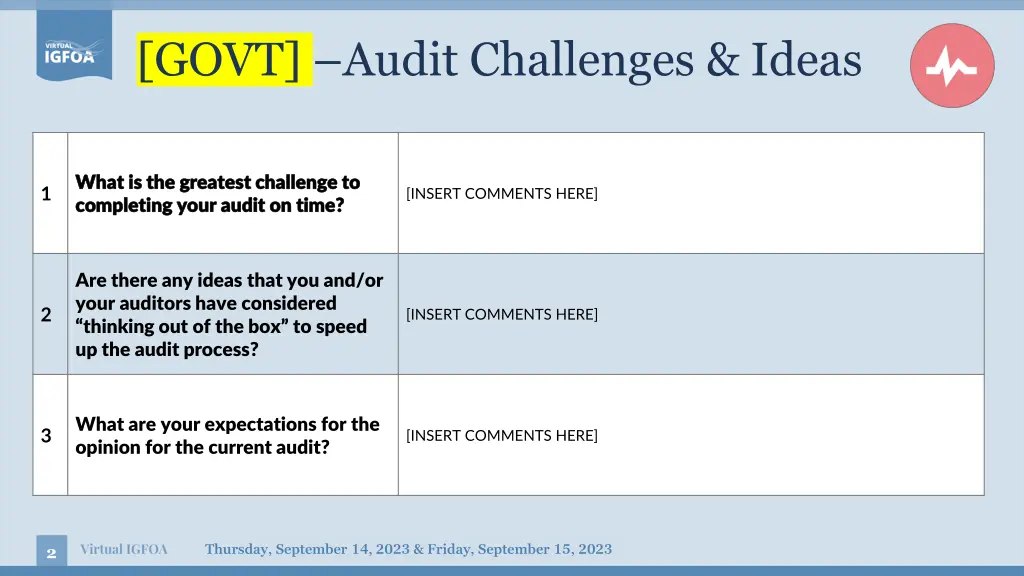 VIRTUAL IGFOA

[GOVT] –Audit Challenges & Ideas

| 1 | What is the greatest challenge to completing your audit on time? | [INSERT COMMENTS HERE] |
|---|---|---|
| 2 | Are there any ideas that you and/or your auditors have considered “thinking out of the box” to speed up the audit process? | [INSERT COMMENTS HERE] |
| 3 | What are your expectations for the opinion for the current audit? | [INSERT COMMENTS HERE] |

2 Virtual IGFOA Thursday, September 14, 2023 & Friday, September 15, 2023